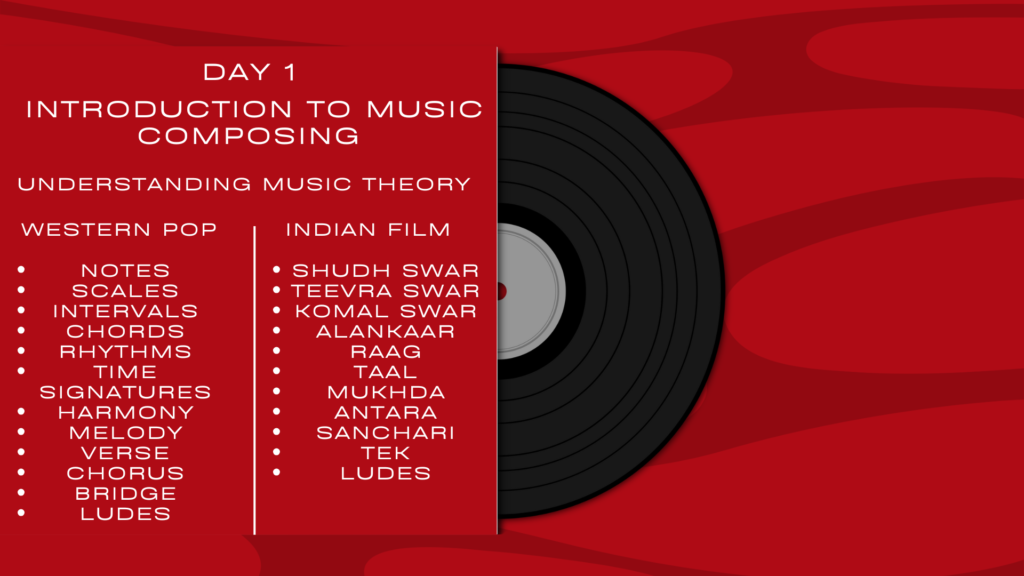 DAY 1

INTRODUCTION TO MUSIC COMPOSING

UNDERSTANDING MUSIC THEORY

WESTERN POP

- NOTES
- SCALES
- INTERVALS
- CHORDS
- RHYTHMS
- TIME SIGNATURES
- HARMONY
- MELODY
- VERSE
- CHORUS
- BRIDGE
- LUDES

INDIAN FILM

- SHUDH SWAR
- TEEVRA SWAR
- KOMAL SWAR
- ALANKAAR
- RAAG
- TAAL
- MUKHDA
- ANTARA
- SANCHARI
- TEK
- LUDES